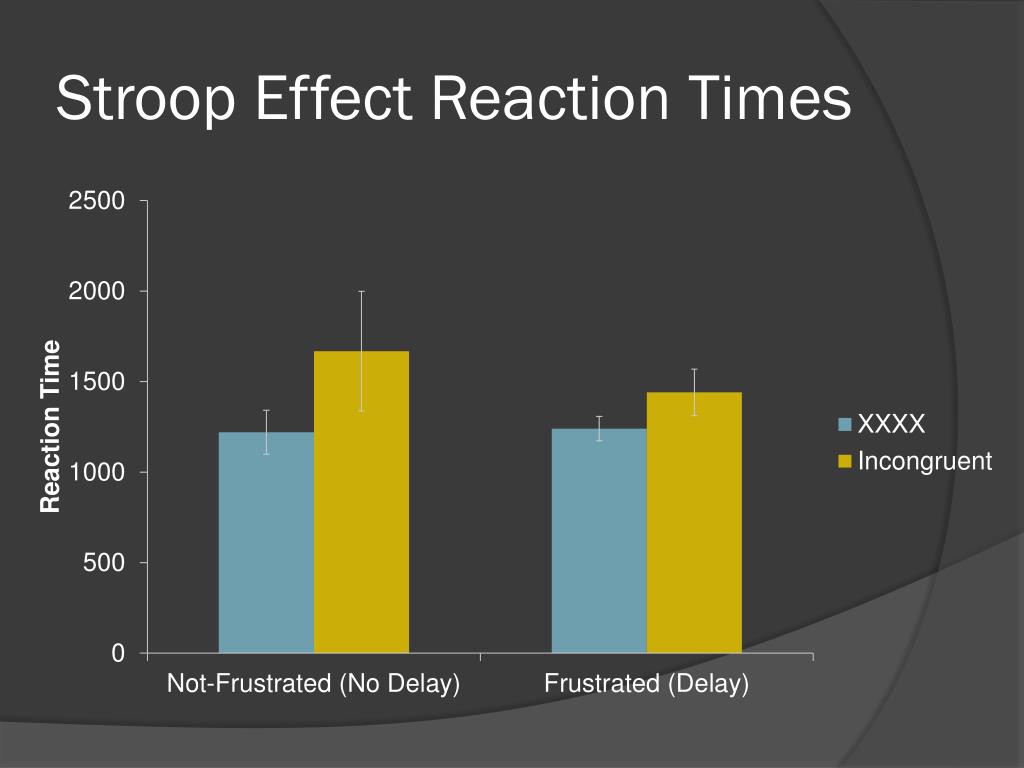 Stroop Effect Reaction Times

Reaction Time

2500
2000
1500
1000
500
0

Not-Frustrated (No Delay)
Frustrated (Delay)

XXXX
Incongruent